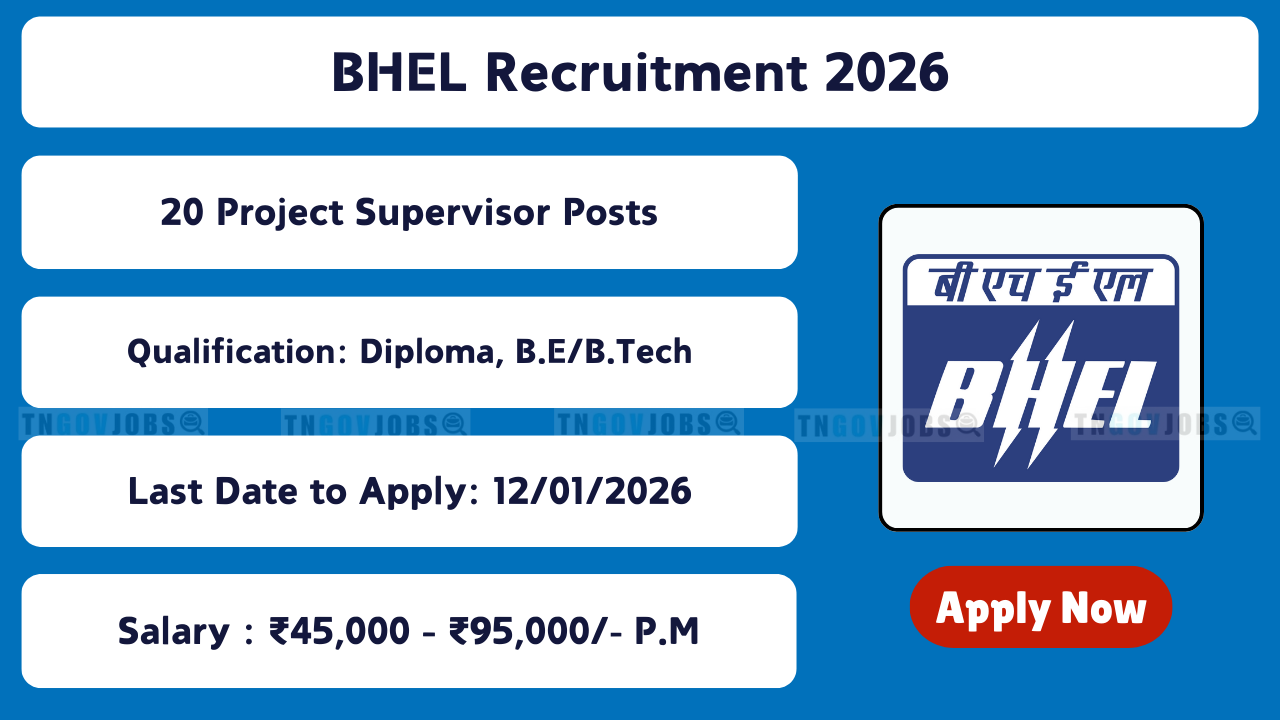 BHEL Recruitment 2026

20 Project Supervisor Posts

Qualification: Diploma, B.E/B.Tech

TNGOVJOBS TNGOVJOBS TNGOVJOBS TNGOVJOBS TNGOVJOBS

Last Date to Apply: 12/01/2026

Salary : ₹45,000 - ₹95,000/- P.M

बी एच ई एल

BHEL

Apply Now